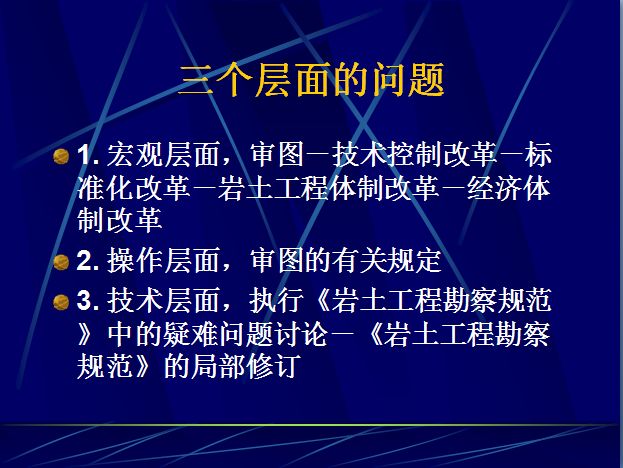 三个层面的问题

1. 宏观层面，审图－技术控制改革－标准化改革－岩土工程体制改革－经济体制改革

2. 操作层面，审图的有关规定

3. 技术层面，执行《岩土工程勘察规范》中的疑难问题讨论－《岩土工程勘察规范》的局部修订